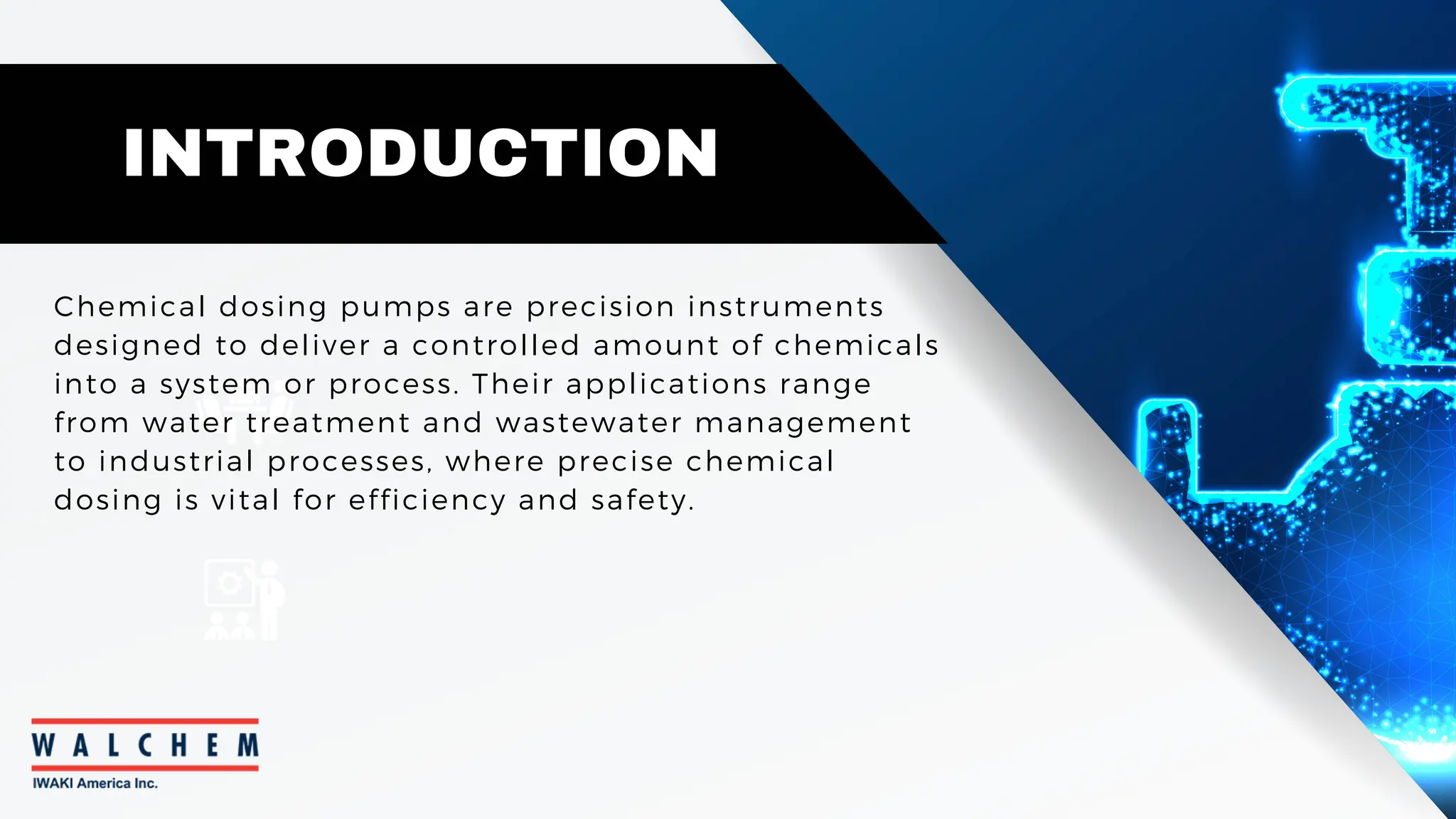 INTRODUCTION

Chemical dosing pumps are precision instruments designed to deliver a controlled amount of chemicals into a system or process. Their applications range from water treatment and wastewater management to industrial processes, where precise chemical dosing is vital for efficiency and safety.

WALCHEM
IWAKI America Inc.